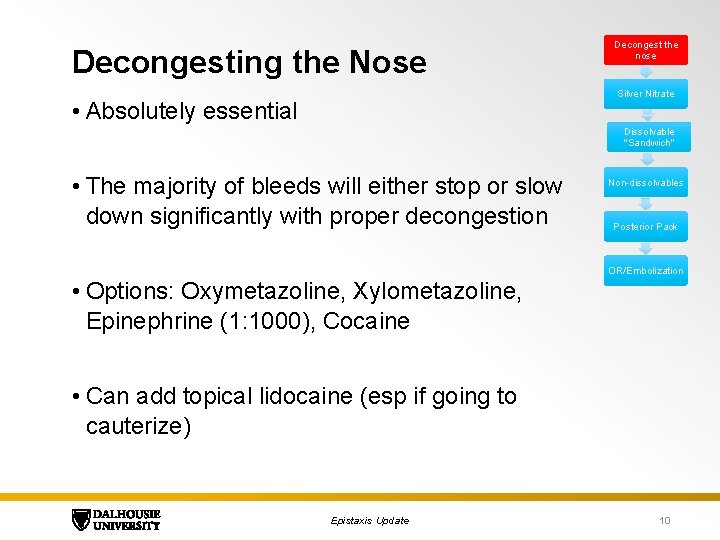 Decongesting the Nose

• Absolutely essential

• The majority of bleeds will either stop or slow down significantly with proper decongestion

• Options: Oxymetazoline, Xylometazoline, Epinephrine (1:1000), Cocaine

• Can add topical lidocaine (esp if going to cauterize)

Decongest the nose

Silver Nitrate

Dissolvable "Sandwich"

Non-dissolvables

Posterior Pack

OR/Embolization

DALHOUSIE UNIVERSITY

Epistaxis Update

10